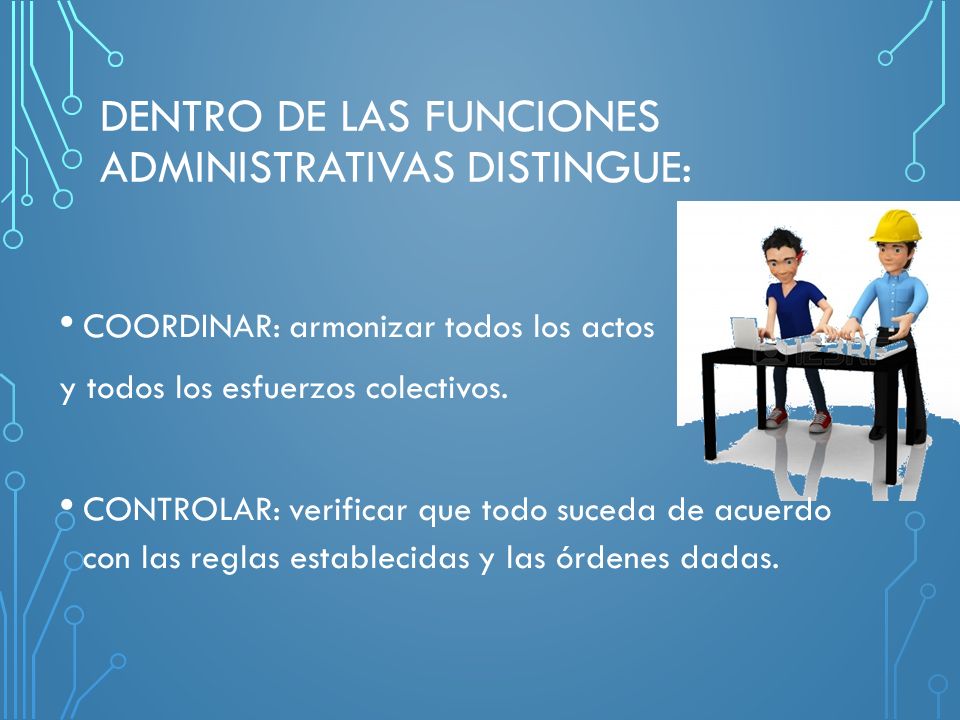 DENTRO DE LAS FUNCIONES ADMINISTRATIVAS DISTINGUE:

• COORDINAR: armonizar todos los actos

y todos los esfuerzos colectivos.

• CONTROLAR: verificar que todo suceda de acuerdo con las reglas establecidas y las órdenes dadas.